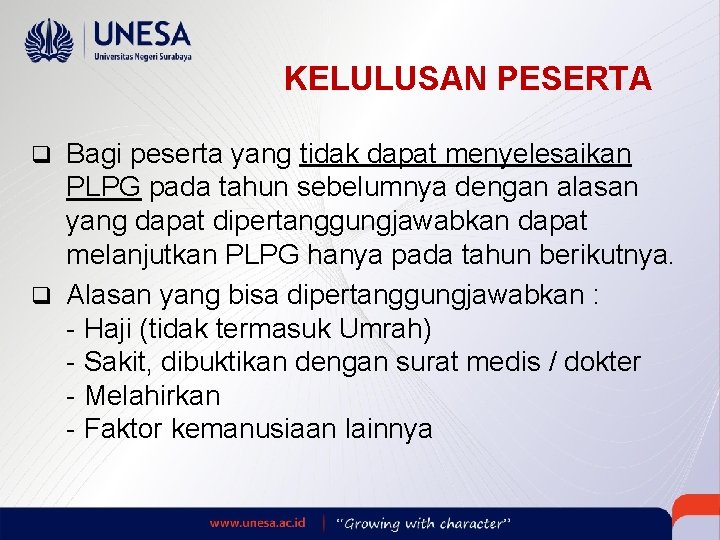 UNESA
Universitas Negeri Surabaya

KELULUSAN PESERTA

❑ Bagi peserta yang tidak dapat menyelesaikan PLPG pada tahun sebelumnya dengan alasan yang dapat dipertanggungjawabkan dapat melanjutkan PLPG hanya pada tahun berikutnya.

❑ Alasan yang bisa dipertanggungjawabkan :
- Haji (tidak termasuk Umrah)
- Sakit, dibuktikan dengan surat medis / dokter
- Melahirkan
- Faktor kemanusiaan lainnya

www.unesa.ac.id | "Growing with character"